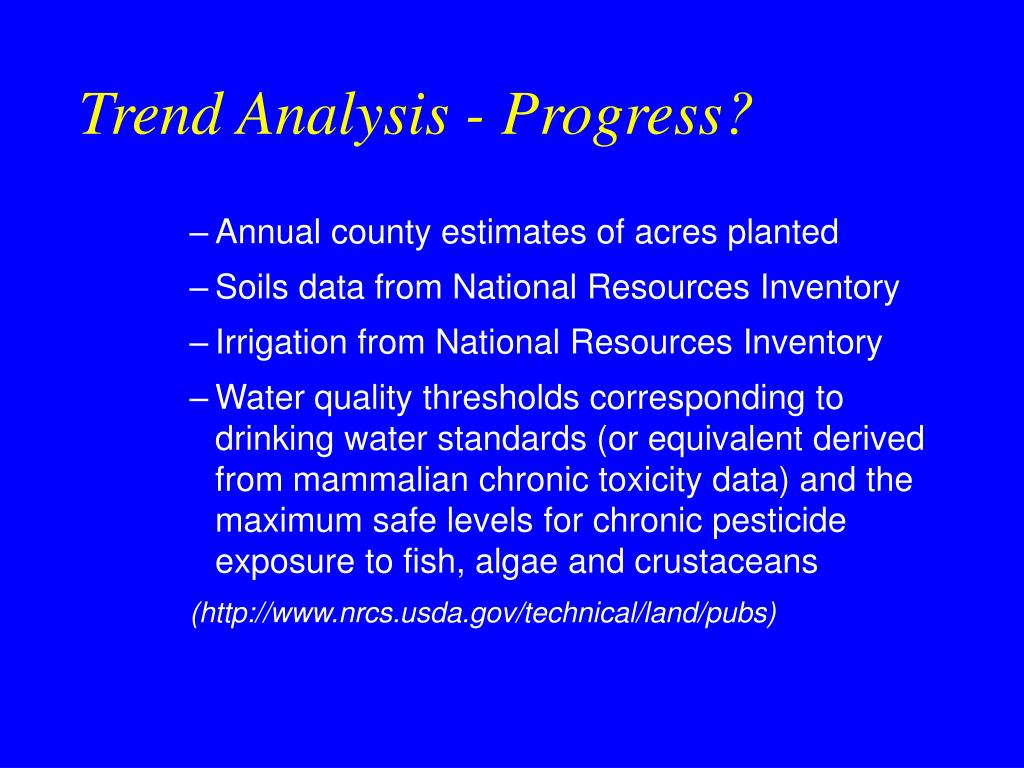 Trend Analysis - Progress?

– Annual county estimates of acres planted

– Soils data from National Resources Inventory

– Irrigation from National Resources Inventory

– Water quality thresholds corresponding to drinking water standards (or equivalent derived from mammalian chronic toxicity data) and the maximum safe levels for chronic pesticide exposure to fish, algae and crustaceans

(http://www.nrcs.usda.gov/technical/land/pubs)